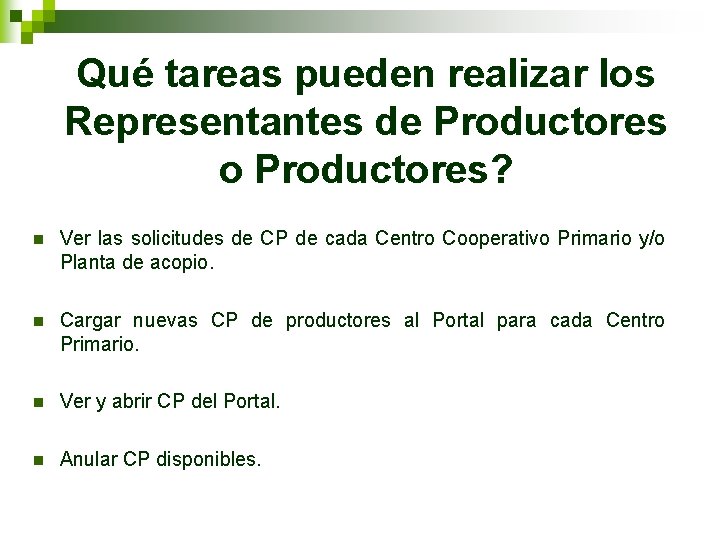 Qué tareas pueden realizar los Representantes de Productores o Productores?

- Ver las solicitudes de CP de cada Centro Cooperativo Primario y/o Planta de acopio.

- Cargar nuevas CP de productores al Portal para cada Centro Primario.

- Ver y abrir CP del Portal.

- Anular CP disponibles.